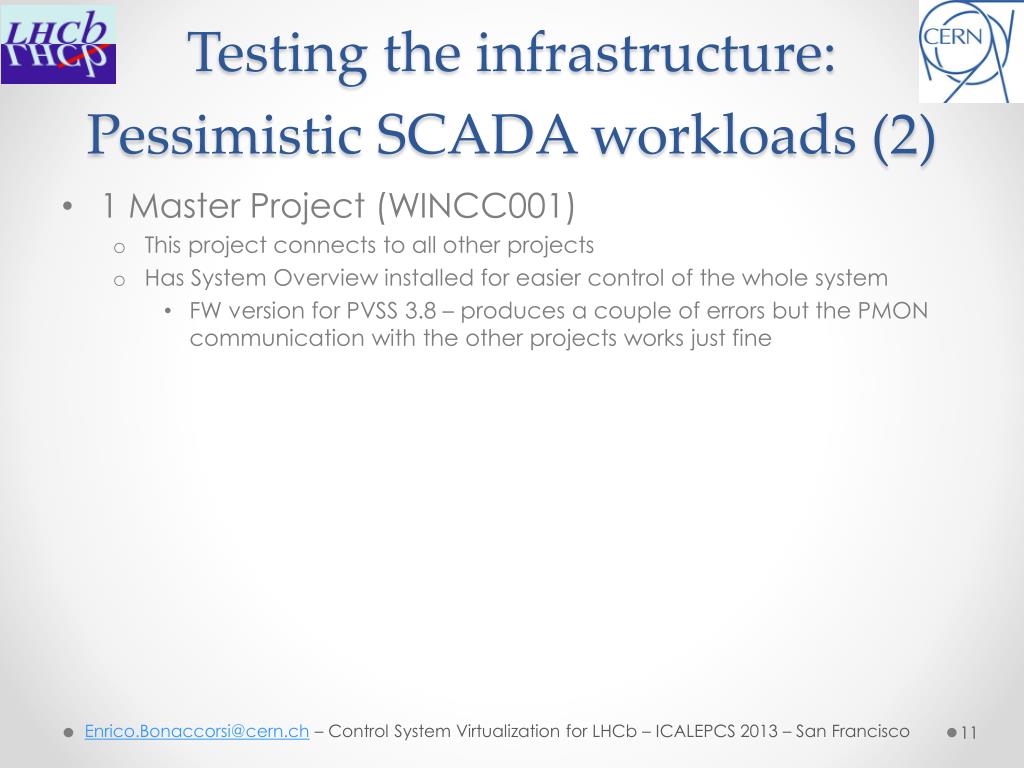 LHCb

CERN

Testing the infrastructure: Pessimistic SCADA workloads (2)

• 1 Master Project (WINCC001)
  o This project connects to all other projects
  o Has System Overview installed for easier control of the whole system
    • FW version for PVSS 3.8 – produces a couple of errors but the PMON communication with the other projects works just fine

Enrico.Bonaccorsi@cern.ch – Control System Virtualization for LHCb – ICALEPCS 2013 – San Francisco

11